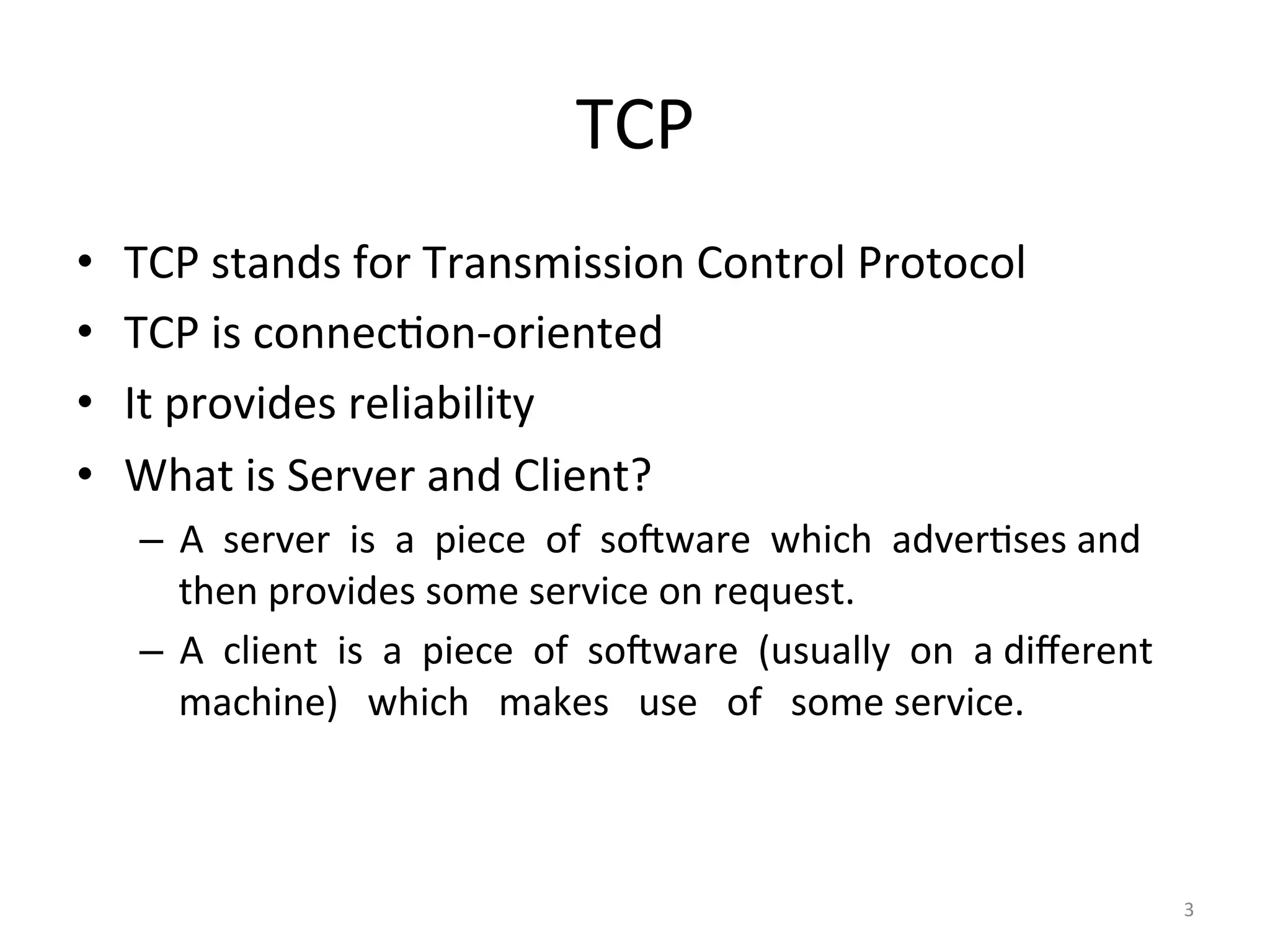 TCP

• TCP stands for Transmission Control Protocol
• TCP is connection-oriented
• It provides reliability
• What is Server and Client?
– A server is a piece of software which advertises and then provides some service on request.
– A client is a piece of software (usually on a different machine) which makes use of some service.

3